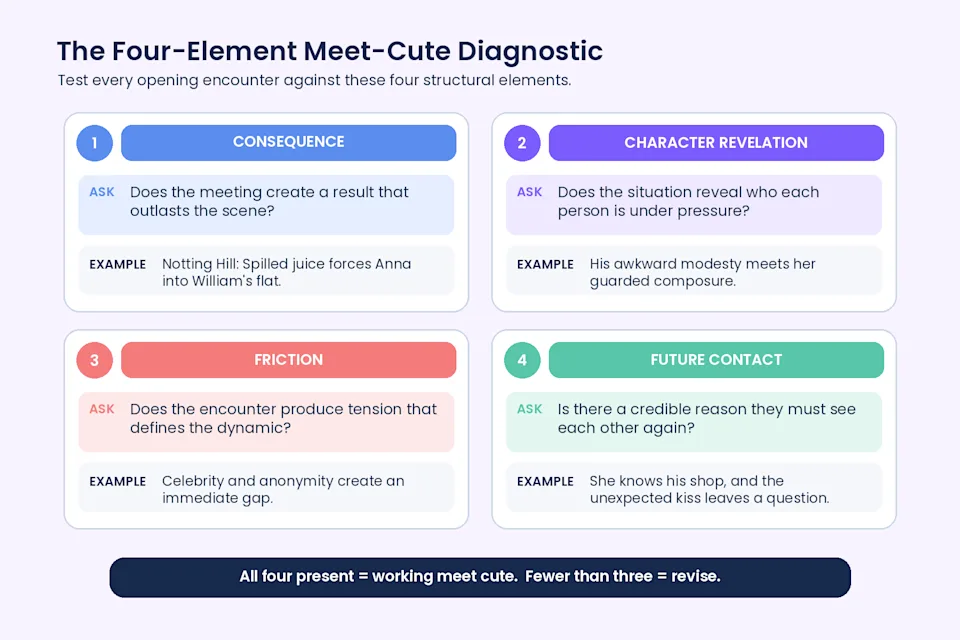 The Four-Element Meet-Cute Diagnostic
Test every opening encounter against these four structural elements.

1 CONSEQUENCE
ASK Does the meeting create a result that outlasts the scene?
EXAMPLE Notting Hill: Spilled juice forces Anna into William's flat.

2 CHARACTER REVELATION
ASK Does the situation reveal who each person is under pressure?
EXAMPLE His awkward modesty meets her guarded composure.

3 FRICTION
ASK Does the encounter produce tension that defines the dynamic?
EXAMPLE Celebrity and anonymity create an immediate gap.

4 FUTURE CONTACT
ASK Is there a credible reason they must see each other again?
EXAMPLE She knows his shop, and the unexpected kiss leaves a question.

All four present = working meet cute. Fewer than three = revise.